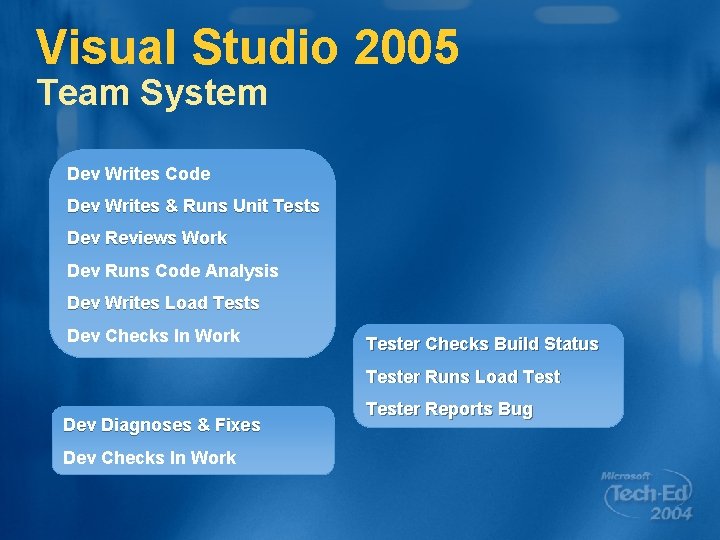 Visual Studio 2005
Team System

Dev Writes Code
Dev Writes & Runs Unit Tests
Dev Reviews Work
Dev Runs Code Analysis
Dev Writes Load Tests
Dev Checks In Work

Tester Checks Build Status
Tester Runs Load Test
Tester Reports Bug

Dev Diagnoses & Fixes
Dev Checks In Work

Microsoft Tech·Ed 2004